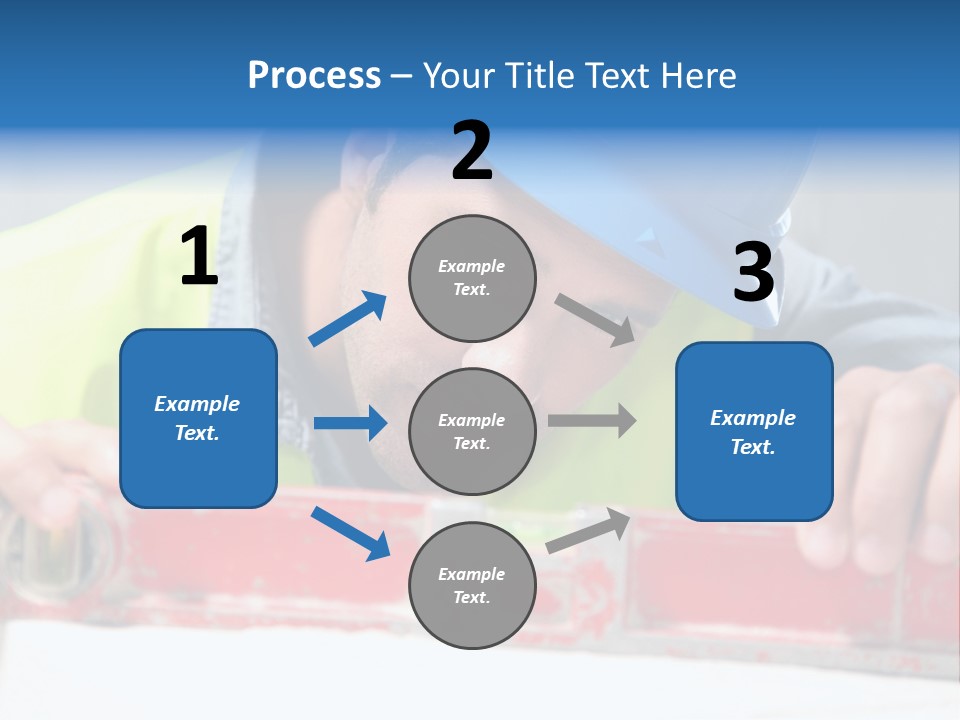 Process – Your Title Text Here

1

Example Text.

2

Example Text.

Example Text.

Example Text.

3

Example Text.